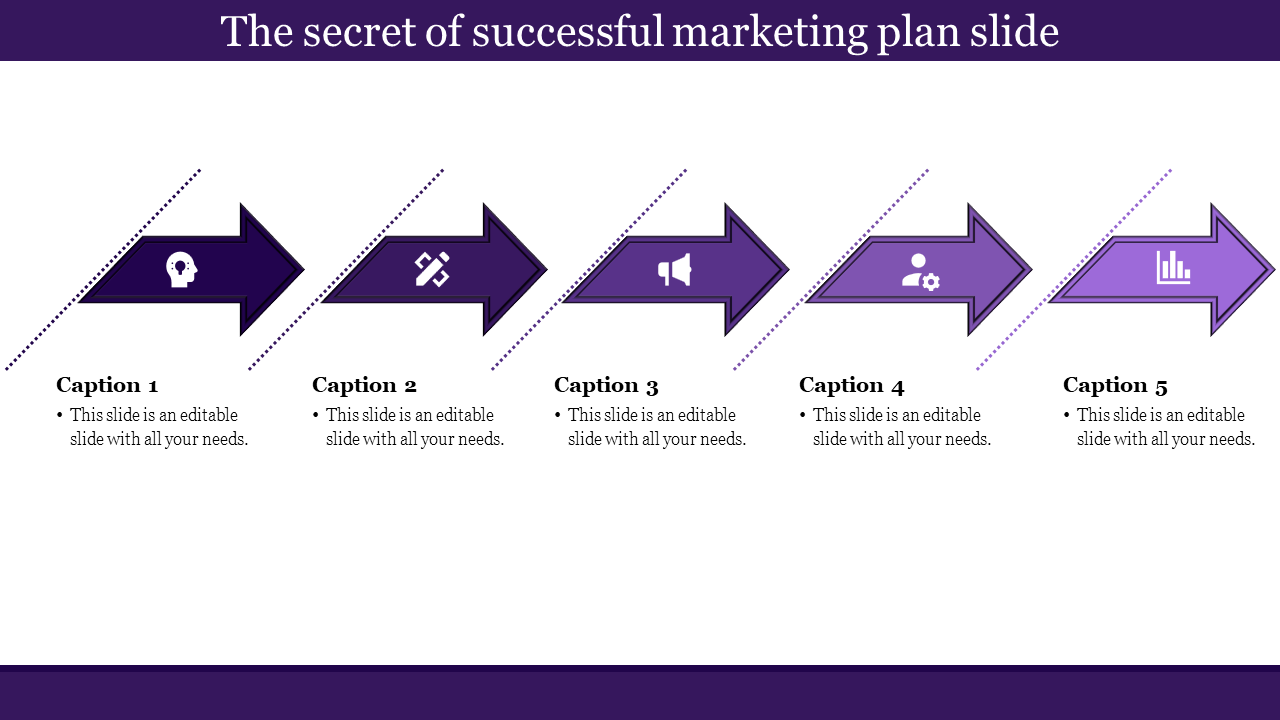 The secret of successful marketing plan slide

Caption 1
• This slide is an editable slide with all your needs.

Caption 2
• This slide is an editable slide with all your needs.

Caption 3
• This slide is an editable slide with all your needs.

Caption 4
• This slide is an editable slide with all your needs.

Caption 5
• This slide is an editable slide with all your needs.